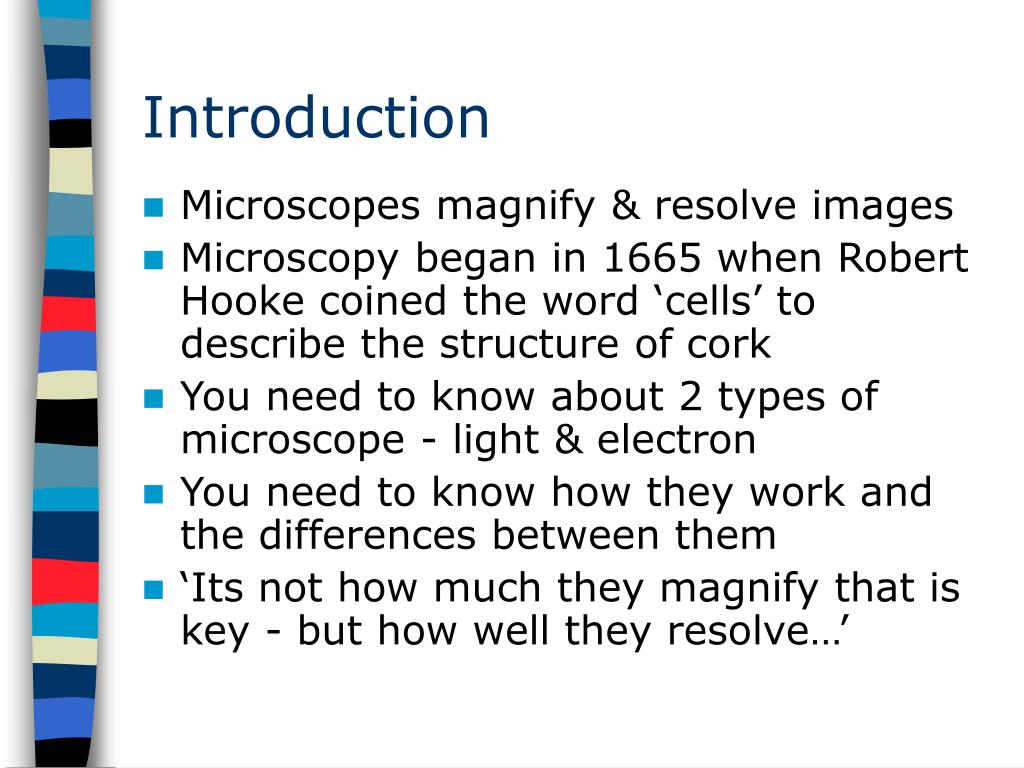 Introduction

- Microscopes magnify & resolve images
- Microscopy began in 1665 when Robert Hooke coined the word ‘cells’ to describe the structure of cork
- You need to know about 2 types of microscope - light & electron
- You need to know how they work and the differences between them
- ‘Its not how much they magnify that is key - but how well they resolve…’